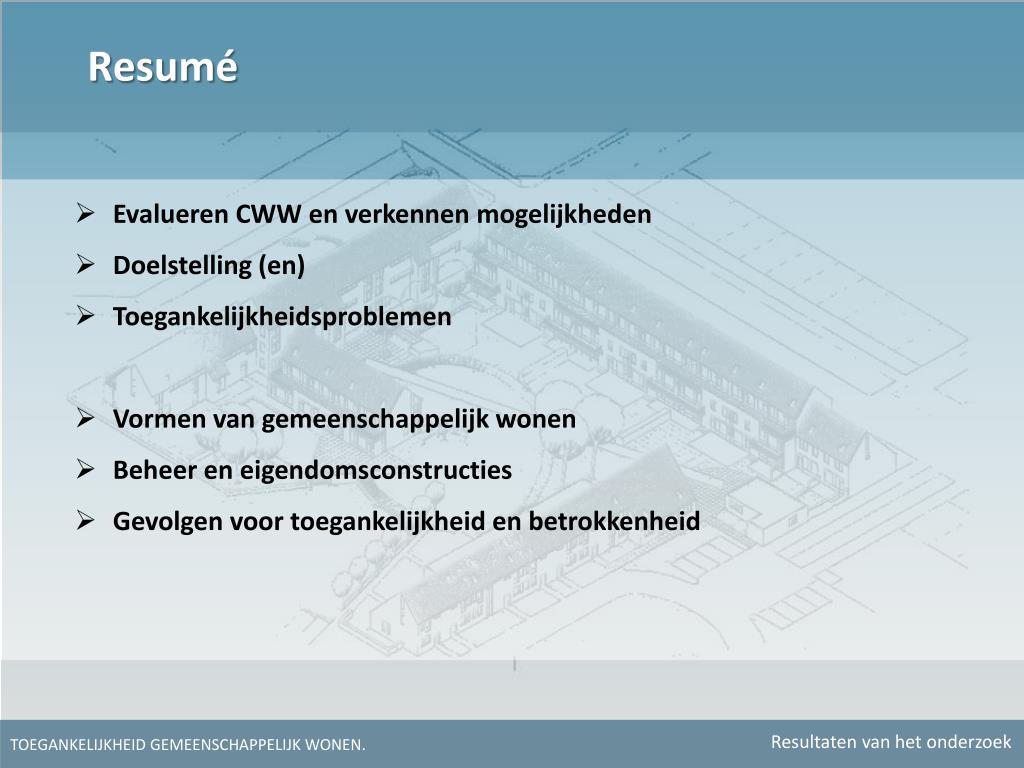 Resumé

➢ Evalueren CWW en verkennen mogelijkheden
➢ Doelstelling (en)
➢ Toegankelijkheidsproblemen

➢ Vormen van gemeenschappelijk wonen
➢ Beheer en eigendomsconstructies
➢ Gevolgen voor toegankelijkheid en betrokkenheid

TOEGANKELIJKHEID GEMEENSCHAPPELIJK WONEN.

Resultaten van het onderzoek